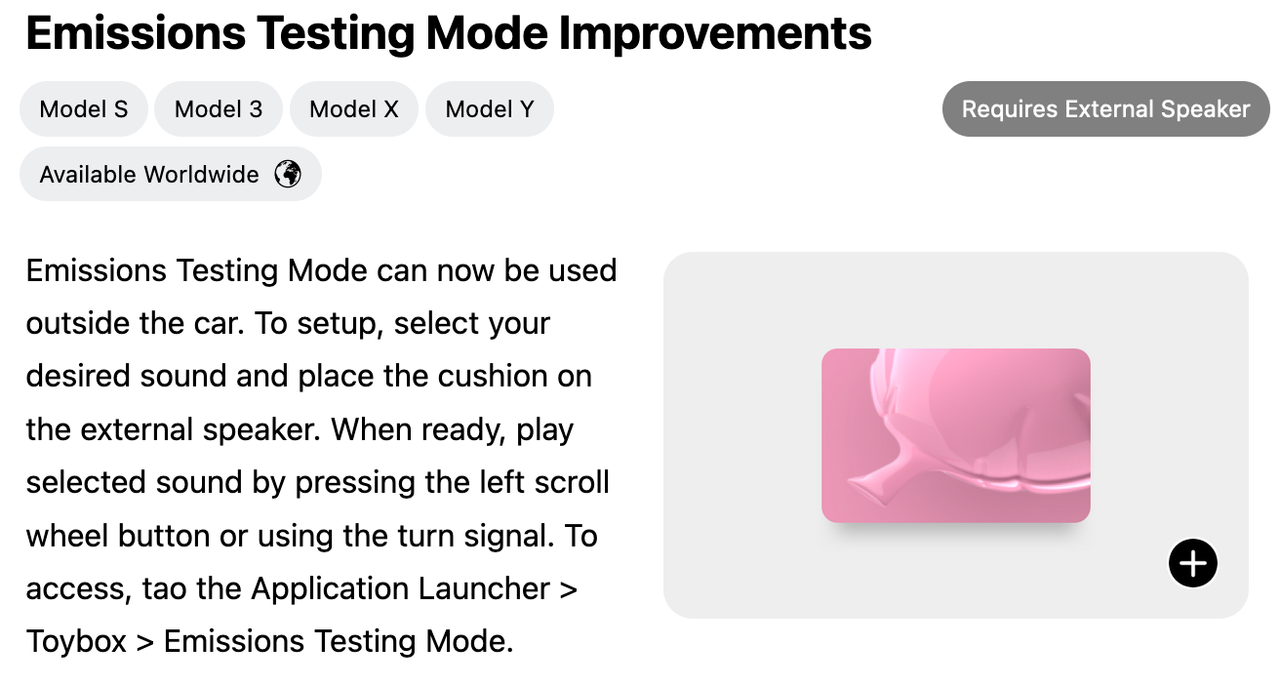 Emissions Testing Mode Improvements

Model S Model 3 Model X Model Y

Requires External Speaker

Available Worldwide

Emissions Testing Mode can now be used outside the car. To setup, select your desired sound and place the cushion on the external speaker. When ready, play selected sound by pressing the left scroll wheel button or using the turn signal. To access, tao the Application Launcher > Toybox > Emissions Testing Mode.